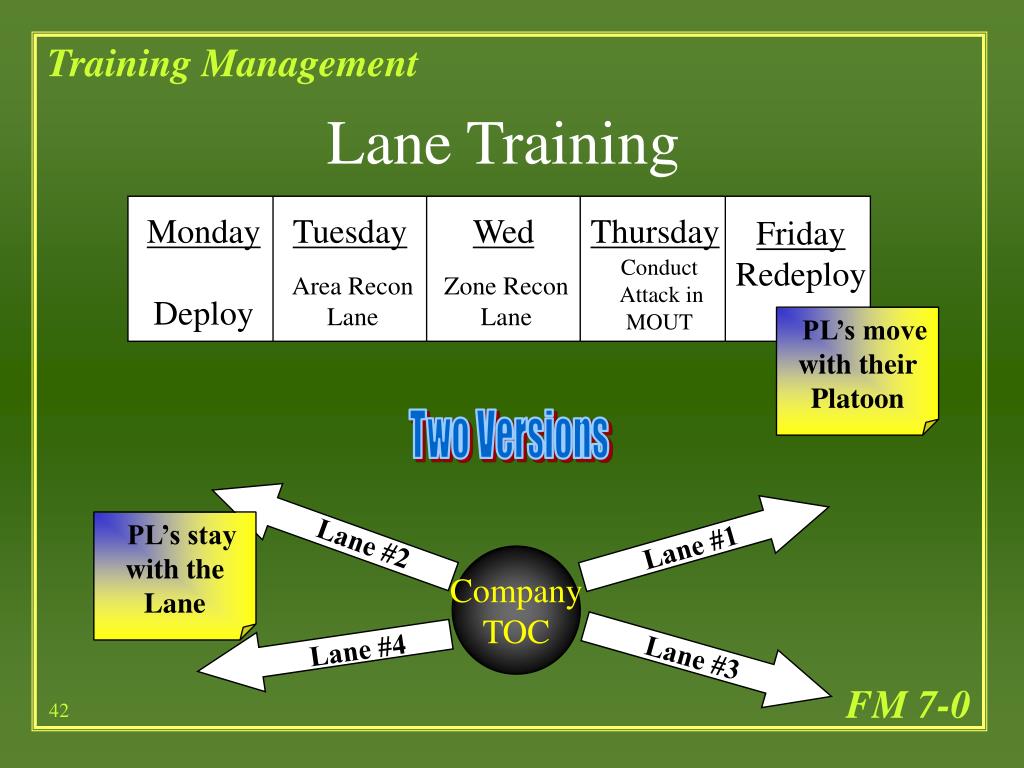 Training Management

Lane Training

| Monday | Tuesday | Wed | Thursday | Friday |
|---|---|---|---|---|
| Deploy | Area Recon Lane | Zone Recon Lane | Conduct Attack in MOUT | Redeploy |

PL's move with their Platoon

Two Versions

PL's stay with the Lane

Lane #2

Lane #1

Company TOC

Lane #4

Lane #3

42

FM 7-0